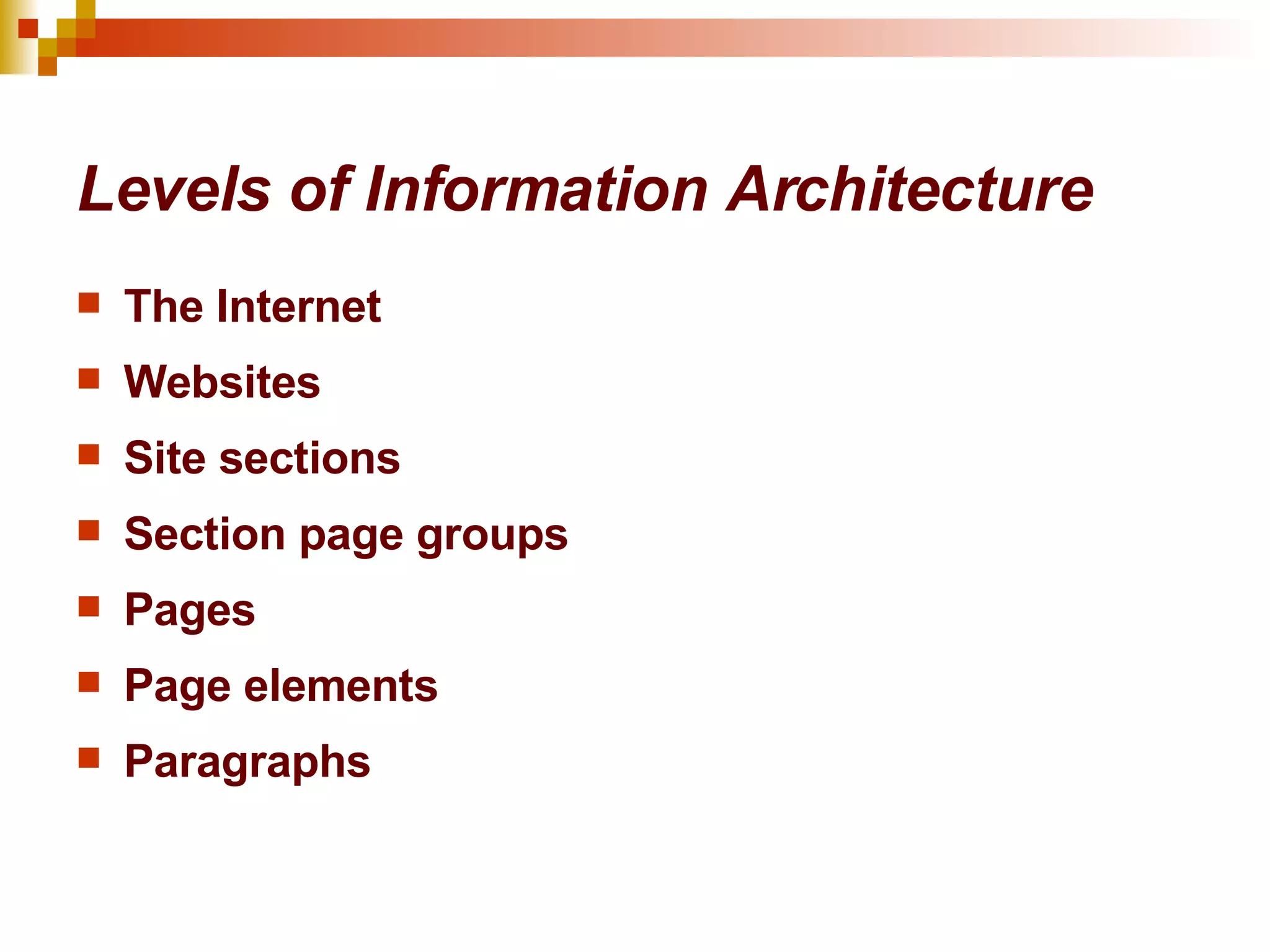 Levels of Information Architecture

- The Internet
- Websites
- Site sections
- Section page groups
- Pages
- Page elements
- Paragraphs